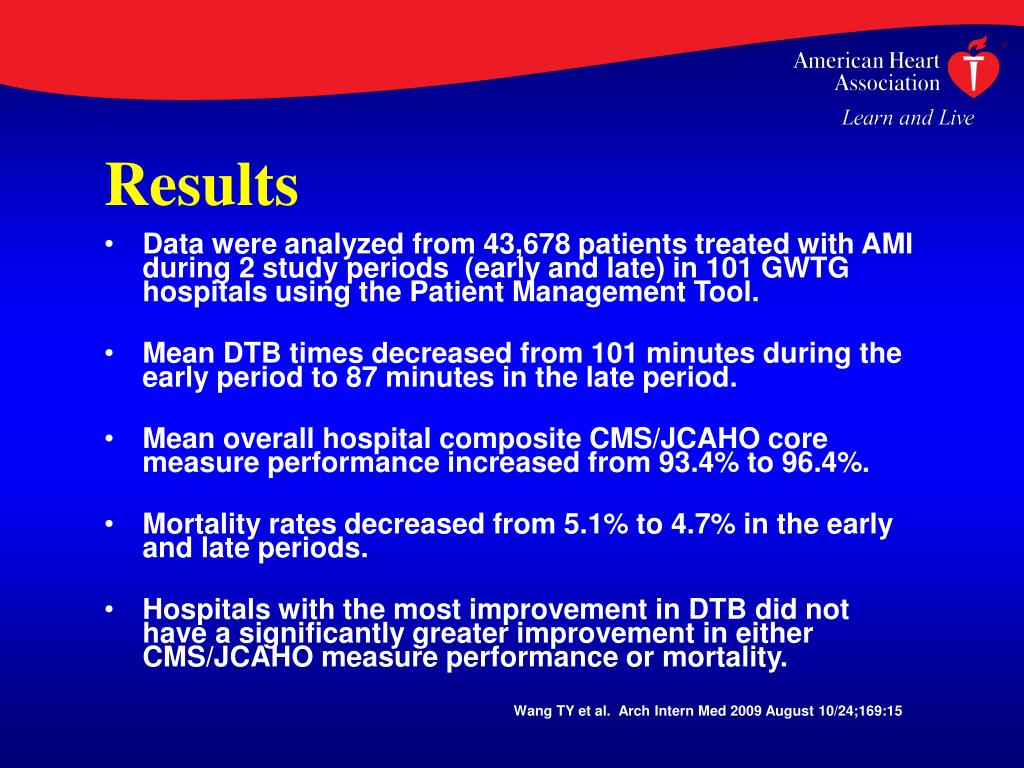 American Heart Association
Learn and Live

Results

• Data were analyzed from 43,678 patients treated with AMI during 2 study periods (early and late) in 101 GWTG hospitals using the Patient Management Tool.

• Mean DTB times decreased from 101 minutes during the early period to 87 minutes in the late period.

• Mean overall hospital composite CMS/JCAHO core measure performance increased from 93.4% to 96.4%.

• Mortality rates decreased from 5.1% to 4.7% in the early and late periods.

• Hospitals with the most improvement in DTB did not have a significantly greater improvement in either CMS/JCAHO measure performance or mortality.

Wang TY et al. Arch Intern Med 2009 August 10/24;169:15